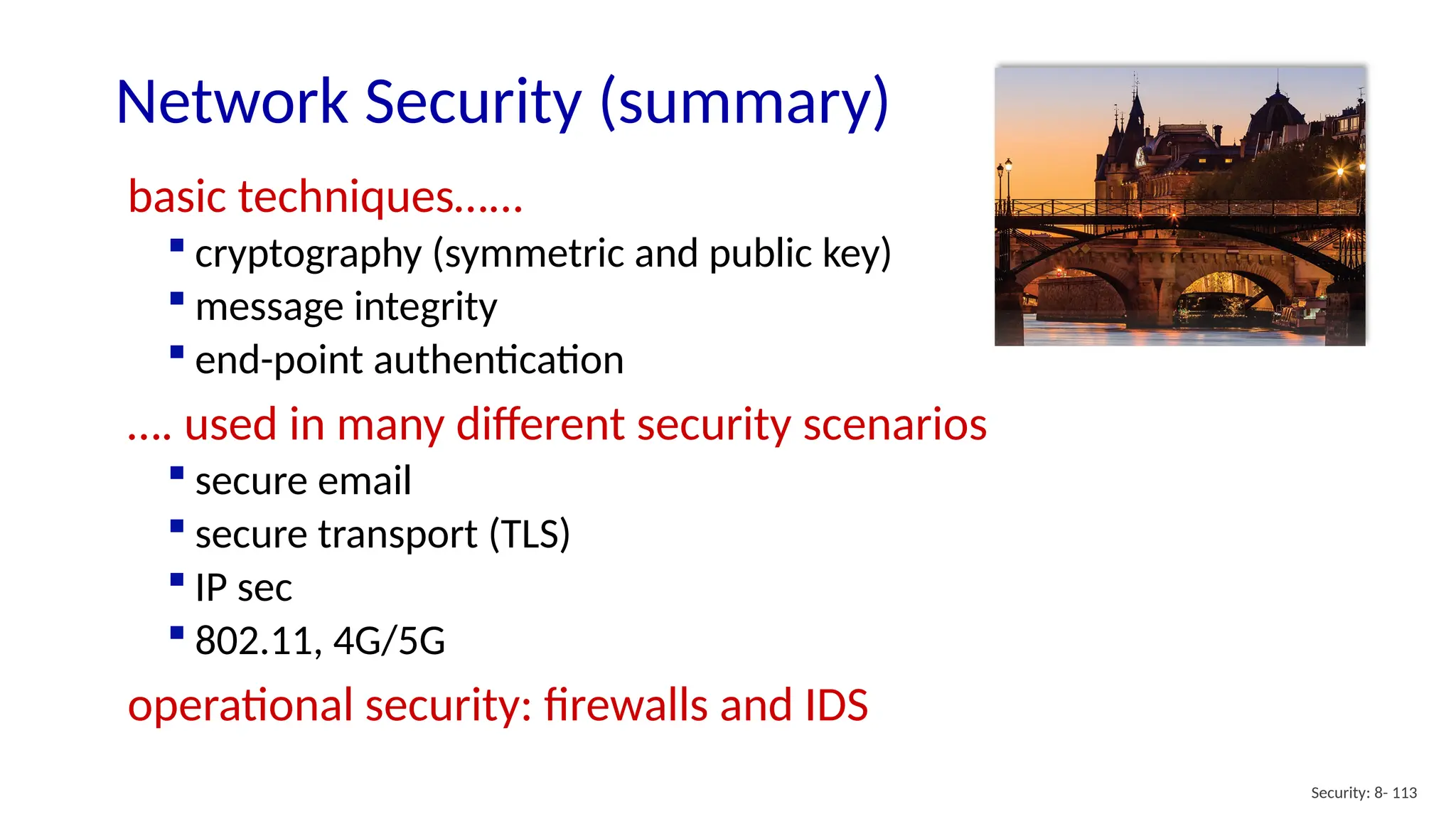 Network Security (summary)

basic techniques......

- cryptography (symmetric and public key)
- message integrity
- end-point authentication

.... used in many different security scenarios

- secure email
- secure transport (TLS)
- IP sec
- 802.11, 4G/5G

operational security: firewalls and IDS

Security: 8- 113